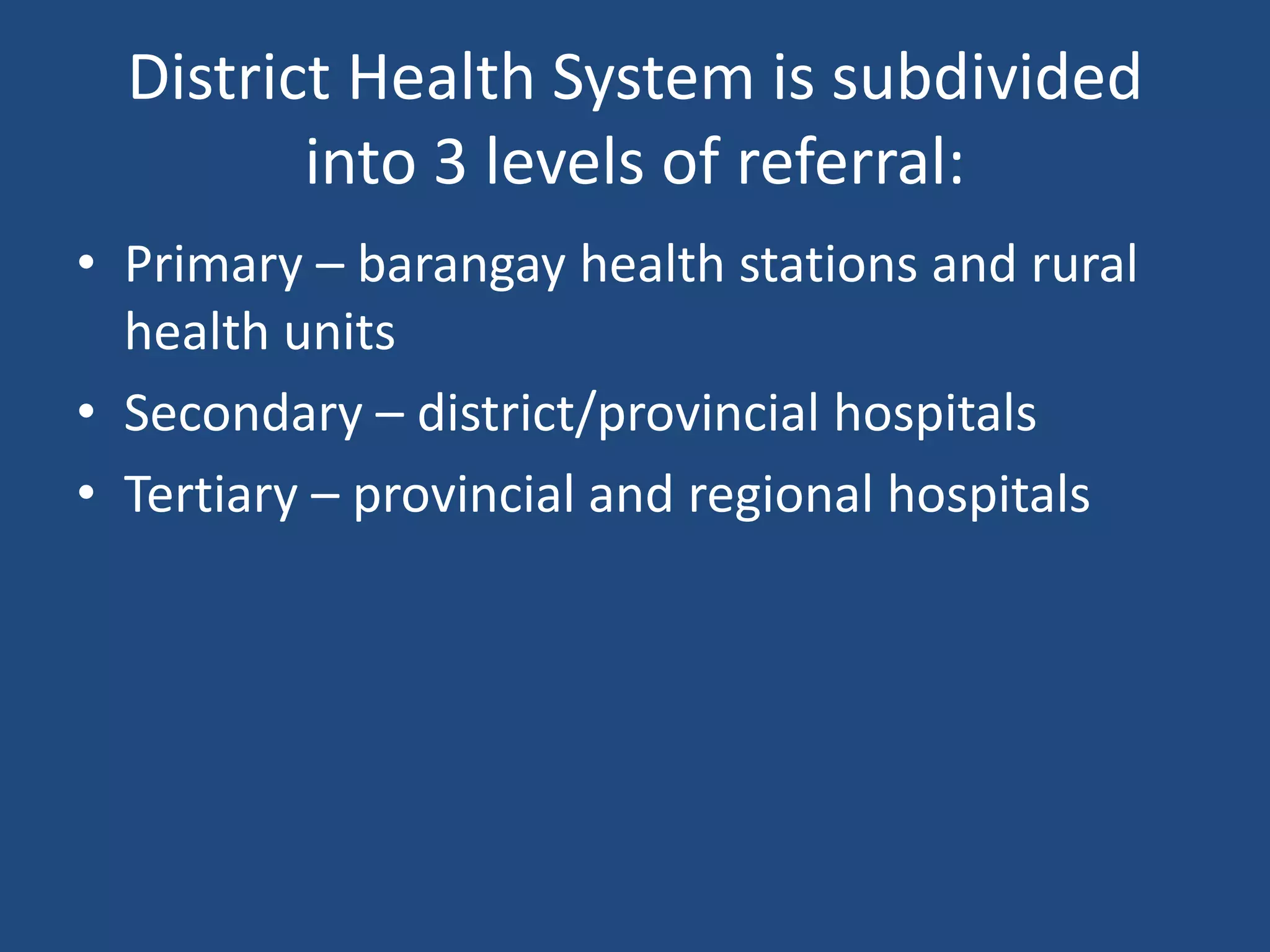 District Health System is subdivided into 3 levels of referral:

• Primary – barangay health stations and rural health units
• Secondary – district/provincial hospitals
• Tertiary – provincial and regional hospitals